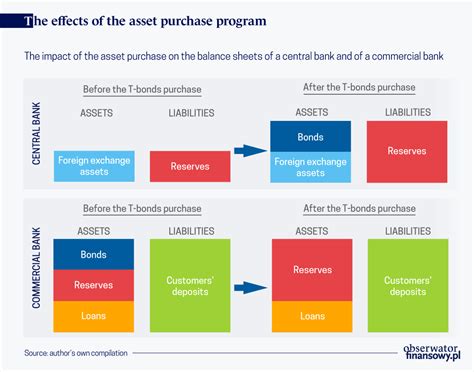 The effects of the asset purchase program

The impact of the asset purchase on the balance sheets of a central bank and of a commercial bank

CENTRAL BANK

Before the T-bonds purchase

ASSETS

Foreign exchange assets

LIABILITIES

Reserves

After the T-bonds purchase

ASSETS

Bonds

Foreign exchange assets

LIABILITIES

Reserves

COMMERCIAL BANK

Before the T-bonds purchase

ASSETS

Bonds

Reserves

Loans

LIABILITIES

Customers' deposits

After the T-bonds purchase

ASSETS

Reserves

Loans

LIABILITIES

Customers' deposits

Source: author's own compilation

obserwator finansowy.pl